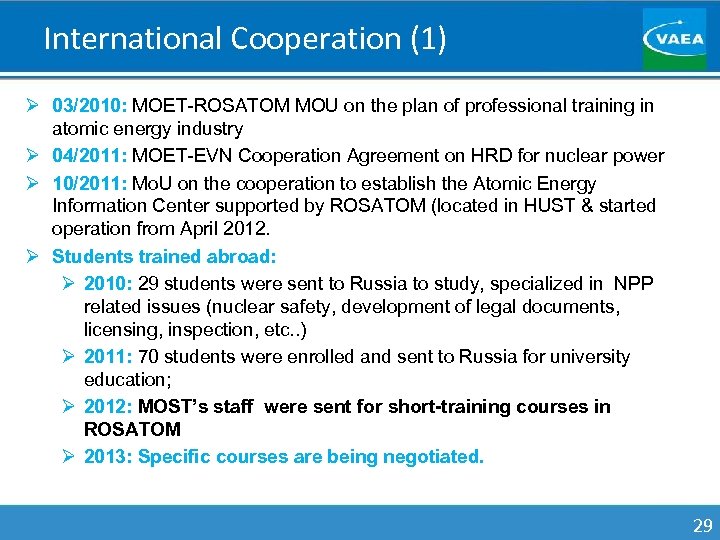 International Cooperation (1)

VAEA

➢ 03/2010: MOET-ROSATOM MOU on the plan of professional training in atomic energy industry

➢ 04/2011: MOET-EVN Cooperation Agreement on HRD for nuclear power

➢ 10/2011: MoU on the cooperation to establish the Atomic Energy Information Center supported by ROSATOM (located in HUST & started operation from April 2012.

➢ Students trained abroad:

➢ 2010: 29 students were sent to Russia to study, specialized in NPP related issues (nuclear safety, development of legal documents, licensing, inspection, etc..)

➢ 2011: 70 students were enrolled and sent to Russia for university education;

➢ 2012: MOST's staff were sent for short-training courses in ROSATOM

➢ 2013: Specific courses are being negotiated.

29